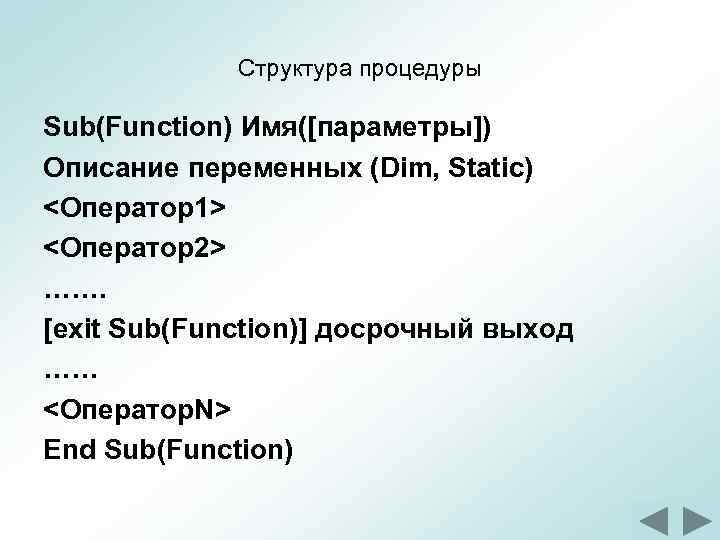 Структура процедуры

Sub(Function) Имя([параметры])
Описание переменных (Dim, Static)
<Оператор1>
<Оператор2>
…….
[exit Sub(Function)] досрочный выход
……
<ОператорN>
End Sub(Function)